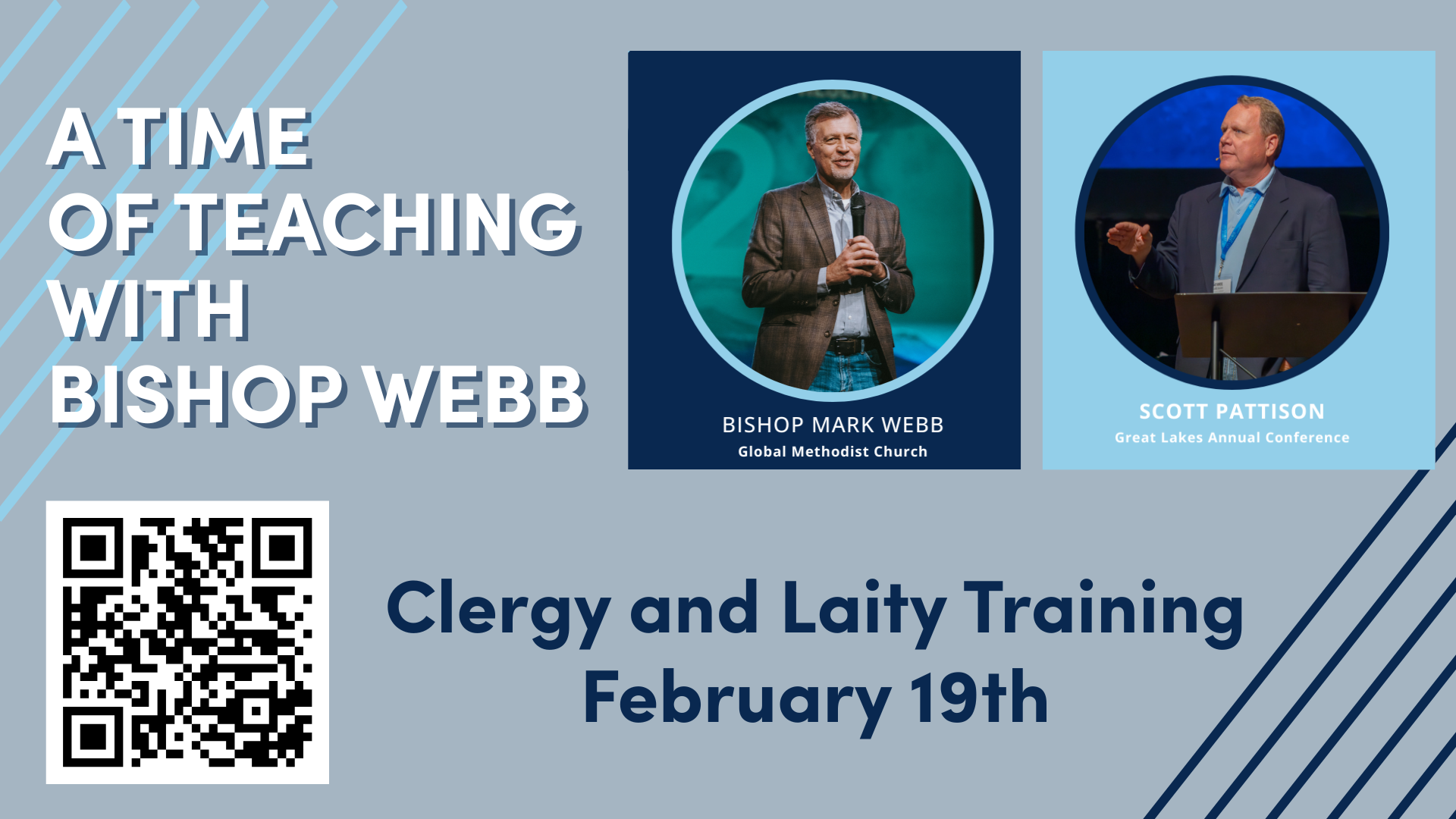 A TIME OF TEACHING WITH BISHOP WEBB

BISHOP MARK WEBB
Global Methodist Church

SCOTT PATTISON
Great Lakes Annual Conference

Clergy and Laity Training
February 19th